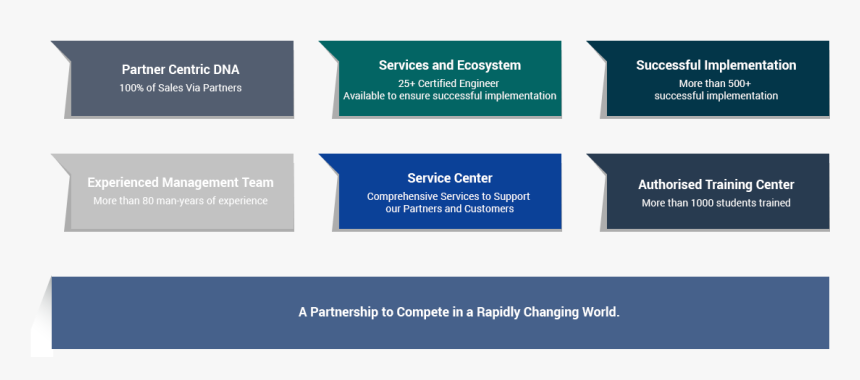 Partner Centric DNA
100% of Sales Via Partners

Services and Ecosystem
25+ Certified Engineer
Available to ensure successful implementation

Successful Implementation
More than 500+
successful implementation

Experienced Management Team
More than 80 man-years of experience

Service Center
Comprehensive Services to Support our Partners and Customers

Authorised Training Center
More than 1000 students trained

A Partnership to Compete in a Rapidly Changing World.